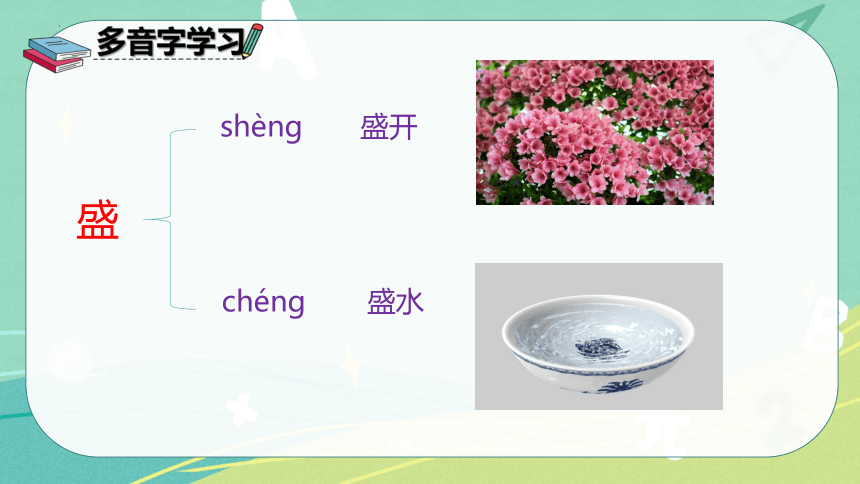 多音字学习

盛

shèng 盛开

chéng 盛水